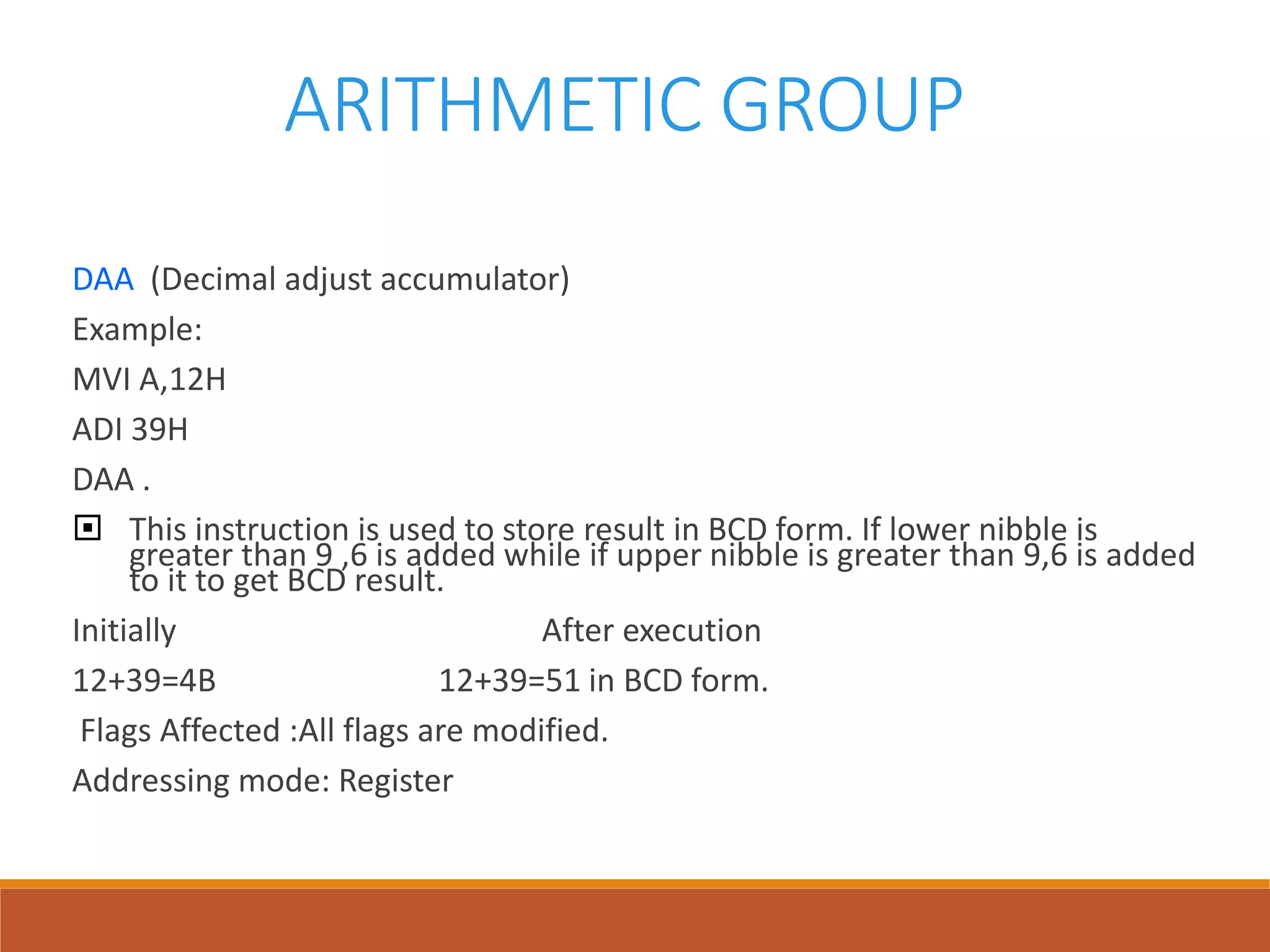 ARITHMETIC GROUP

DAA (Decimal adjust accumulator)

Example:

MVI A,12H

ADI 39H

DAA .

This instruction is used to store result in BCD form. If lower nibble is greater than 9 ,6 is added while if upper nibble is greater than 9,6 is added to it to get BCD result.

Initially After execution

12+39=4B 12+39=51 in BCD form.

Flags Affected :All flags are modified.

Addressing mode: Register